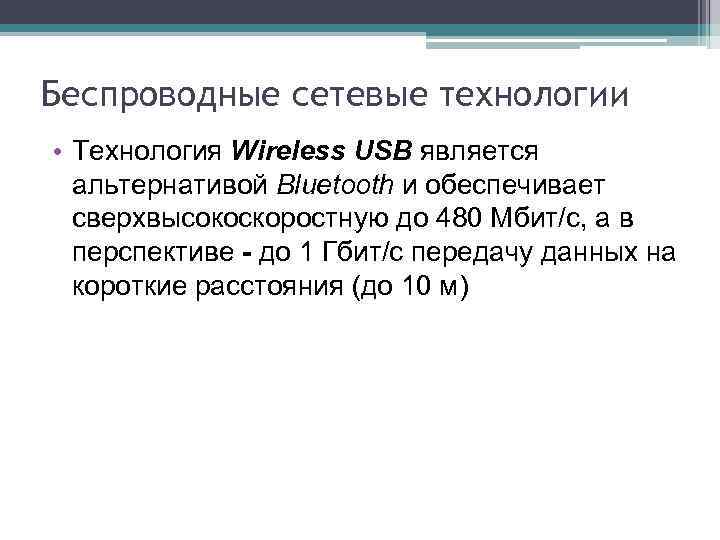 Беспроводные сетевые технологии

• Технология Wireless USB является альтернативой Bluetooth и обеспечивает сверхвысокоскоростную до 480 Мбит/с, а в перспективе - до 1 Гбит/с передачу данных на короткие расстояния (до 10 м)